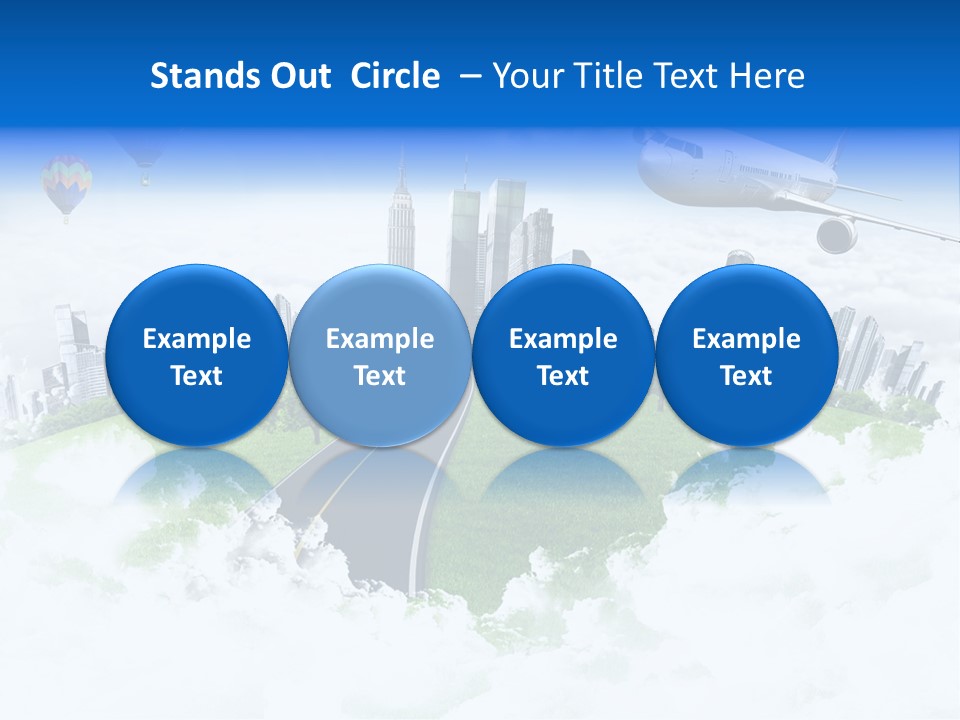 Stands Out Circle – Your Title Text Here

Example Text

Example Text

Example Text

Example Text